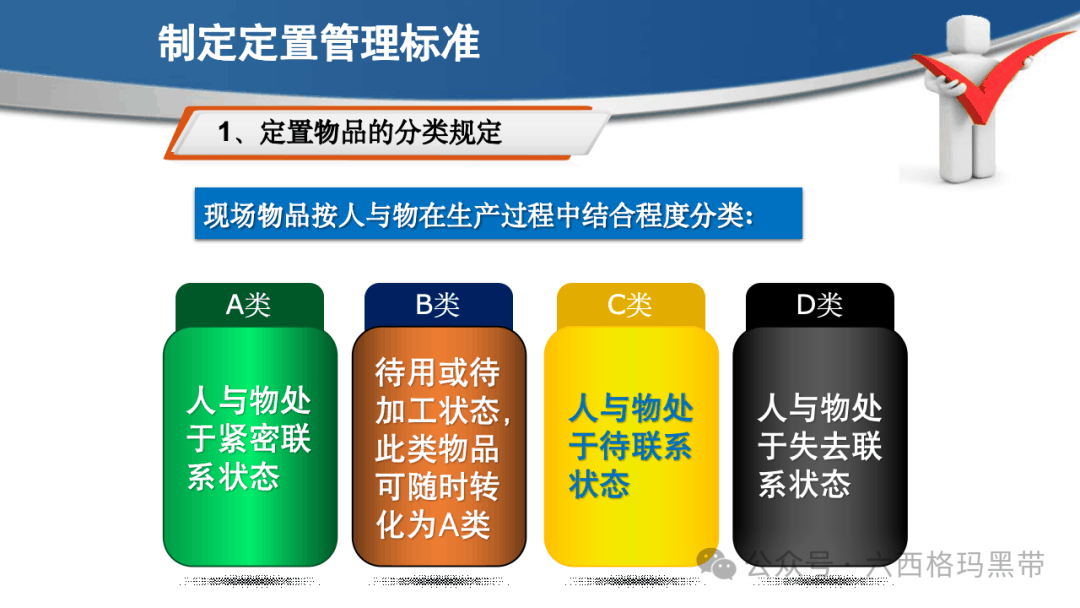 制定定置管理标准

1、定置物品的分类规定

现场物品按人与物在生产过程中结合程度分类:

A类

人与物处于紧密联系状态

B类

待用或待加工状态，此类物品可随时转化为A类

C类

人与物处于待联系状态

D类

人与物处于失去联系状态

公众号 · 六西格玛黑带